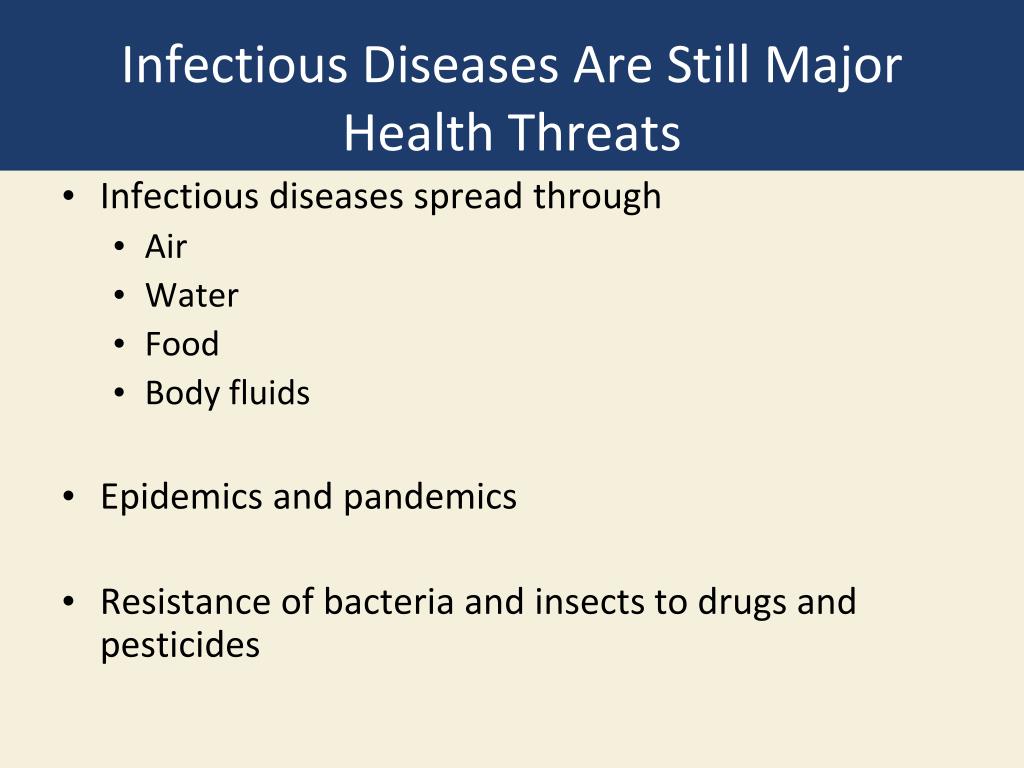 Infectious Diseases Are Still Major Health Threats

• Infectious diseases spread through
  • Air
  • Water
  • Food
  • Body fluids

• Epidemics and pandemics

• Resistance of bacteria and insects to drugs and pesticides